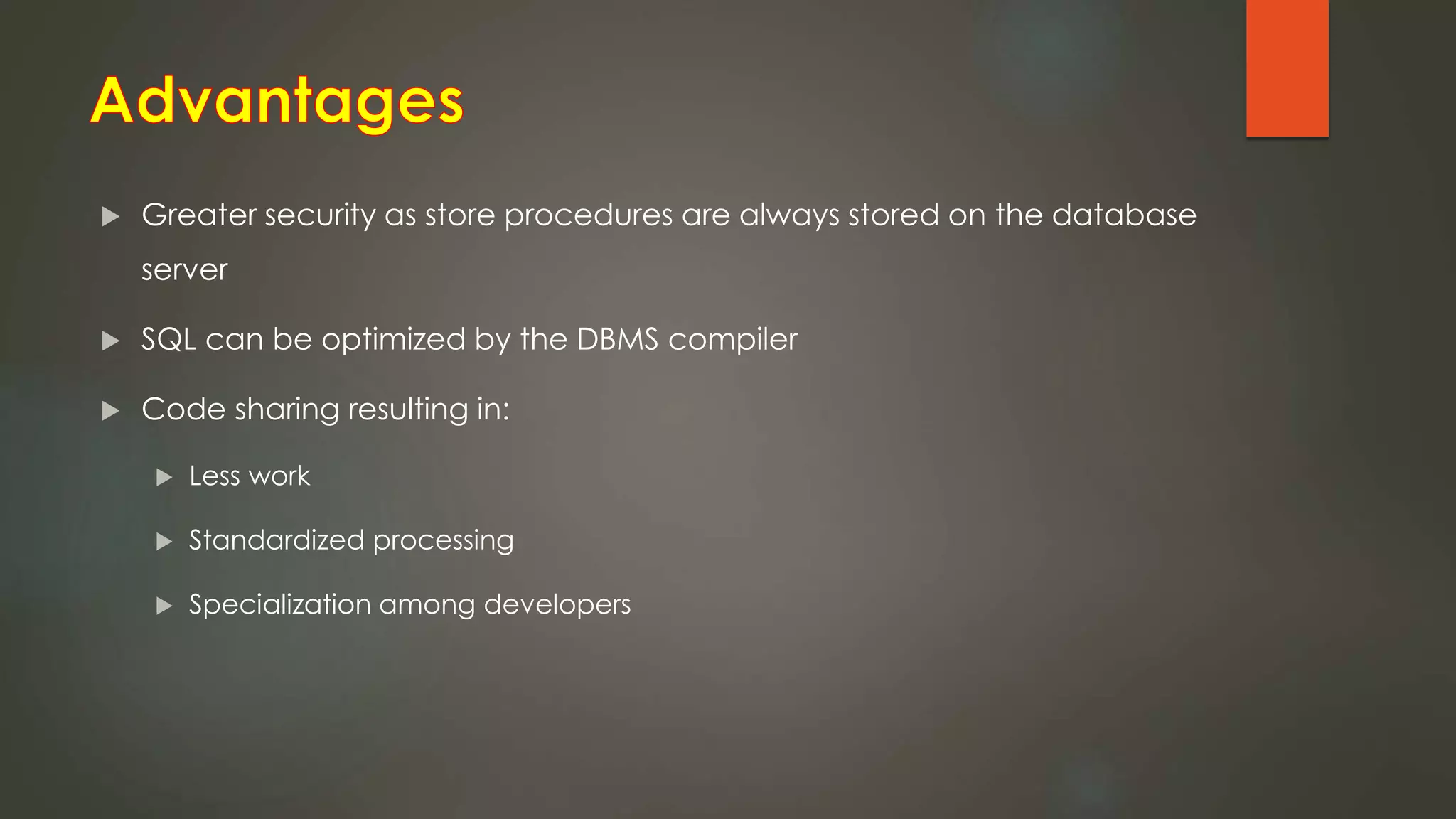 Advantages

▶ Greater security as store procedures are always stored on the database server

▶ SQL can be optimized by the DBMS compiler

▶ Code sharing resulting in:

▶ Less work

▶ Standardized processing

▶ Specialization among developers